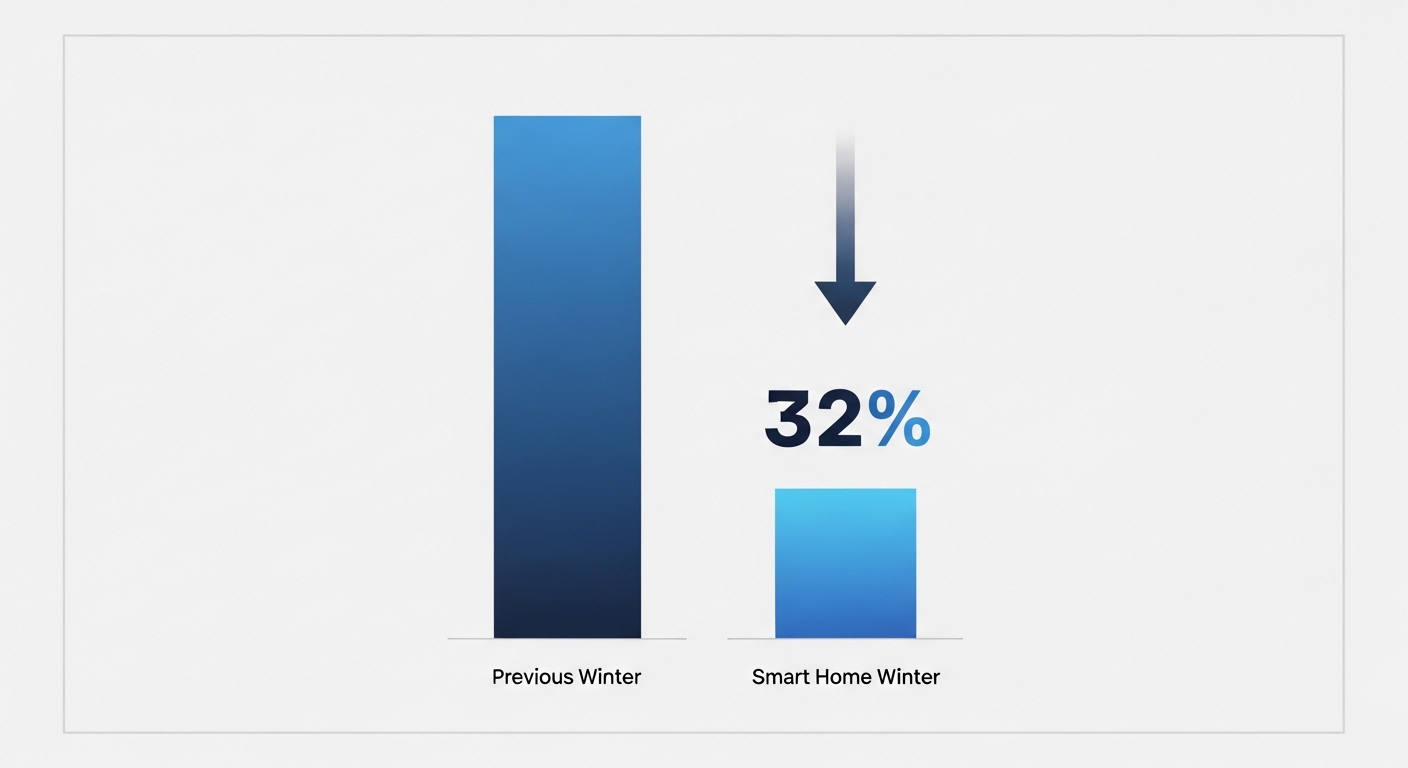 32%

Previous Winter

Smart Home Winter